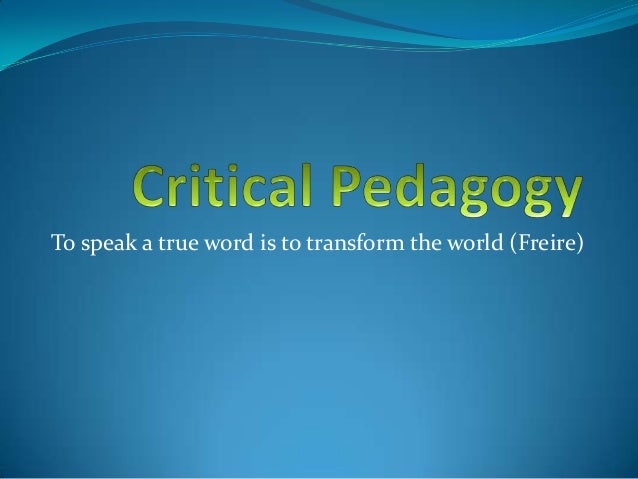 Critical Pedagogy

To speak a true word is to transform the world (Freire)